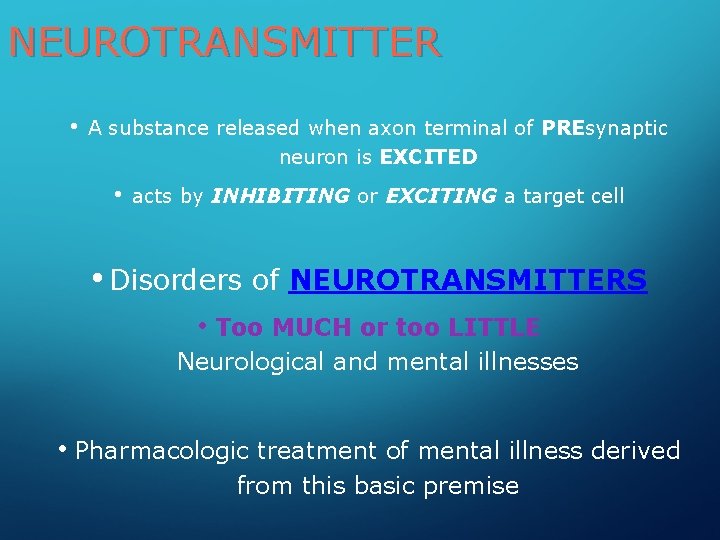 NEUROTRANSMITTER

• A substance released when axon terminal of PREsynaptic neuron is EXCITED

• acts by INHIBITING or EXCITING a target cell

• Disorders of NEUROTRANSMITTERS

• Too MUCH or too LITTLE
Neurological and mental illnesses

• Pharmacologic treatment of mental illness derived from this basic premise